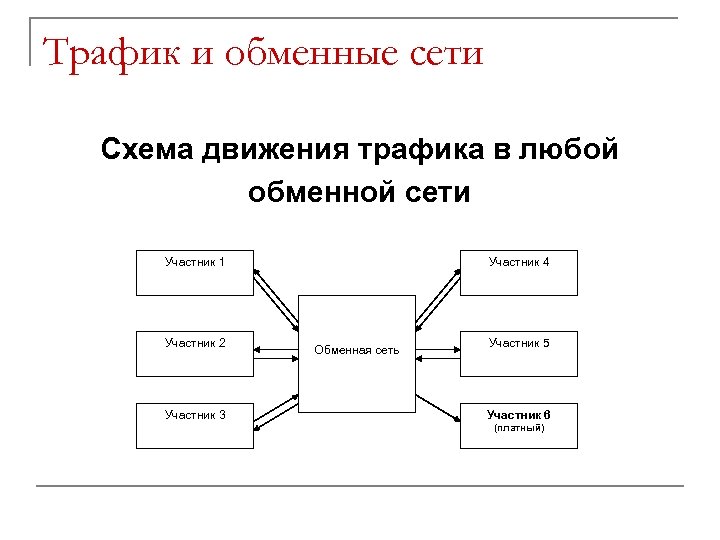 Трафик и обменные сети

Схема движения трафика в любой обменной сети

Участник 1

Участник 2

Участник 3

Обменная сеть

Участник 4

Участник 5

Участник 6
(платный)